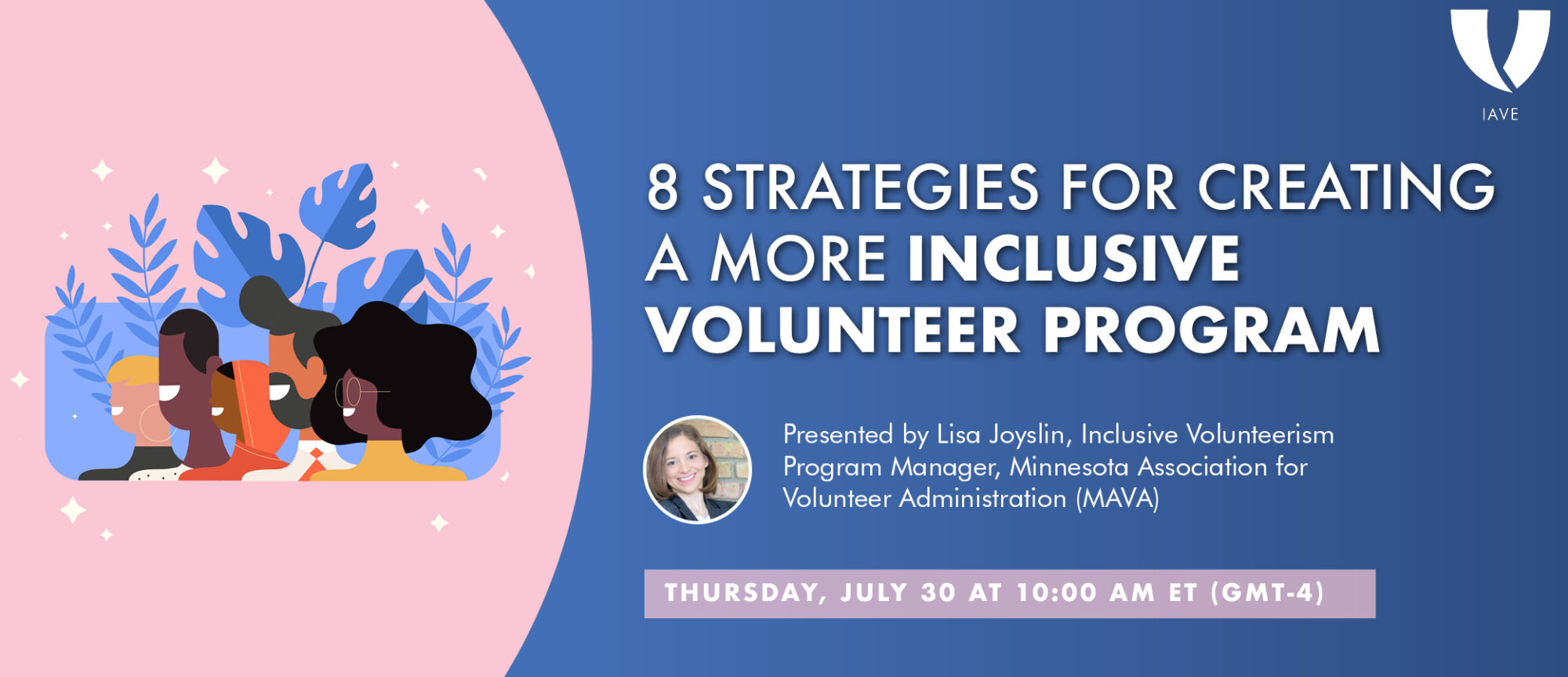 IAVE

8 STRATEGIES FOR CREATING A MORE INCLUSIVE VOLUNTEER PROGRAM

Presented by Lisa Joyslin, Inclusive Volunteerism Program Manager, Minnesota Association for Volunteer Administration (MAVA)

THURSDAY, JULY 30 AT 10:00 AM ET (GMT-4)